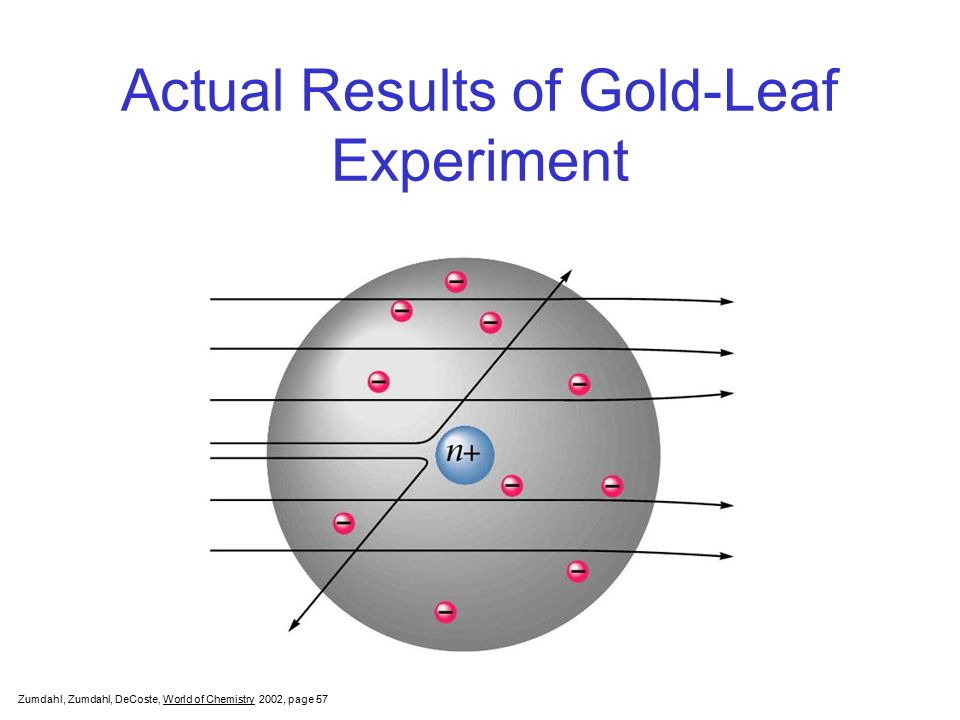 Actual Results of Gold-Leaf Experiment

$n+$

Zumdahl, Zumdahl, DeCoste, World of Chemistry 2002, page 57